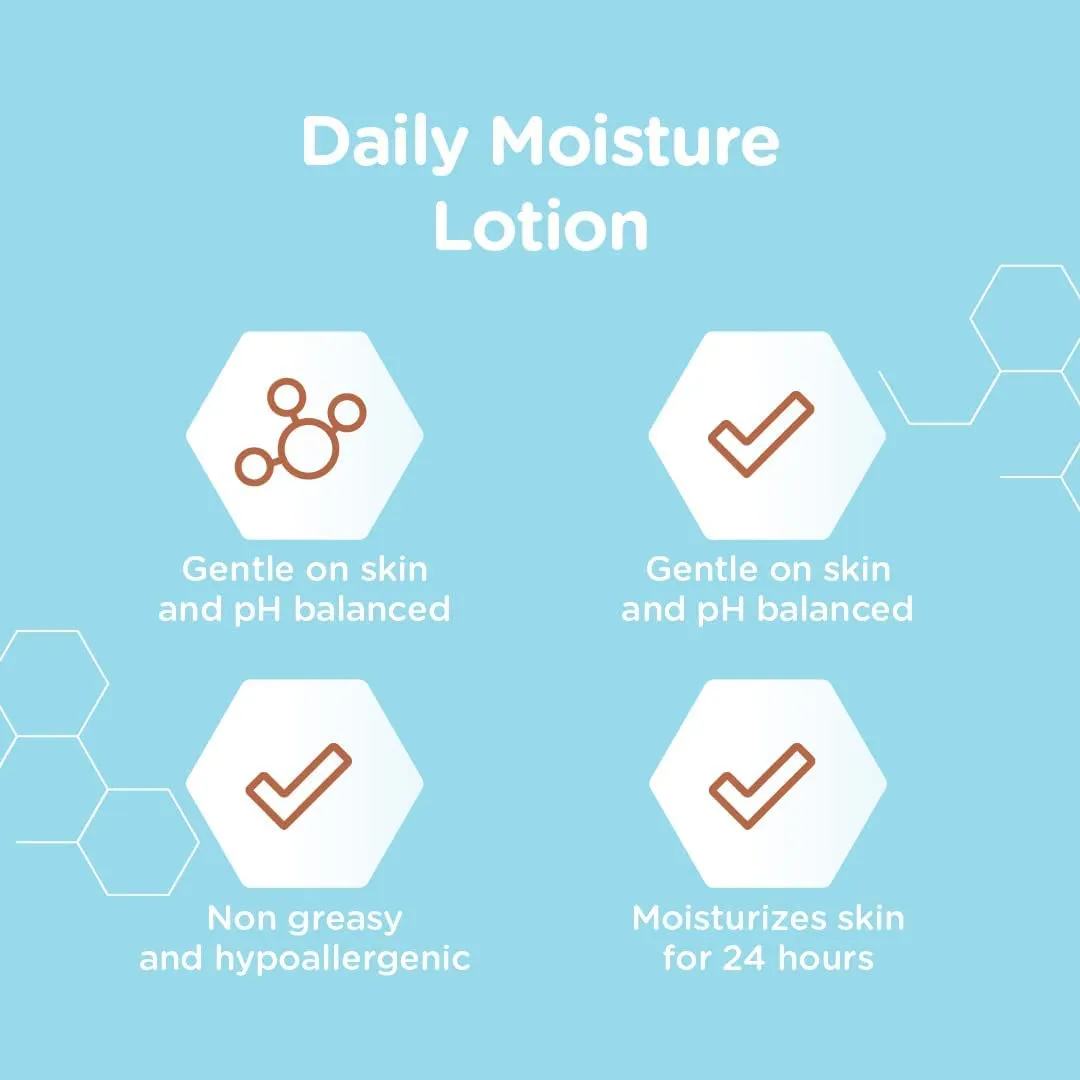 Daily Moisture Lotion

Gentle on skin and pH balanced

Gentle on skin and pH balanced

Non greasy and hypoallergenic

Moisturizes skin for 24 hours